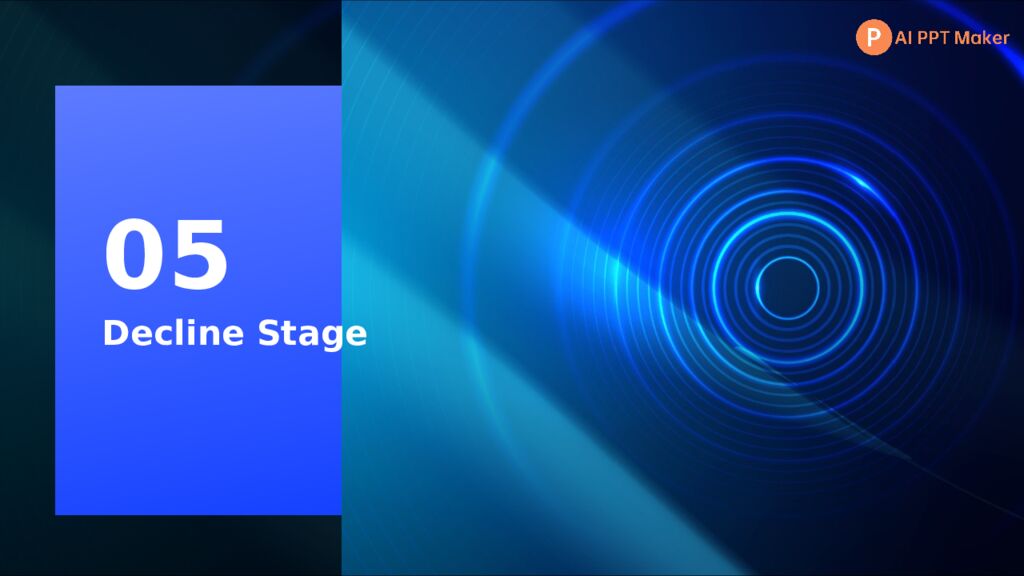 P AI PPT Maker

05

Decline Stage